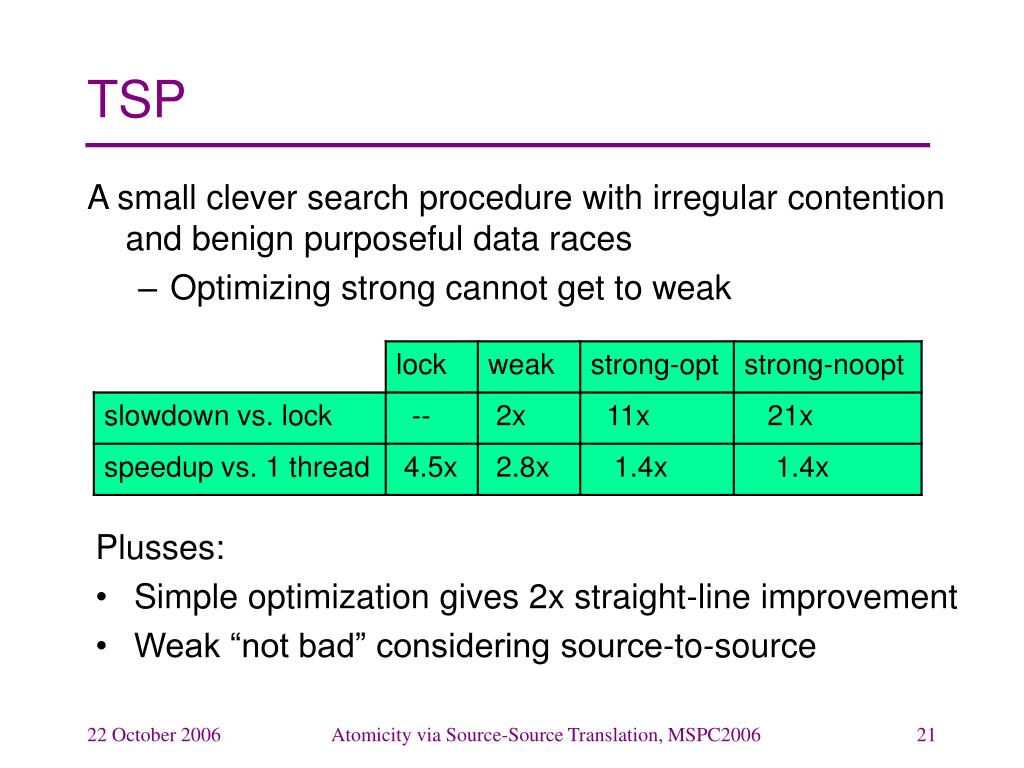 TSP

A small clever search procedure with irregular contention and benign purposeful data races

– Optimizing strong cannot get to weak

| | lock | weak | strong-opt | strong-noopt |
|---|---|---|---|---|
| slowdown vs. lock | -- | 2x | 11x | 21x |
| speedup vs. 1 thread | 4.5x | 2.8x | 1.4x | 1.4x |

Plusses:

• Simple optimization gives 2x straight-line improvement
• Weak “not bad” considering source-to-source

22 October 2006

Atomicity via Source-Source Translation, MSPC2006

21